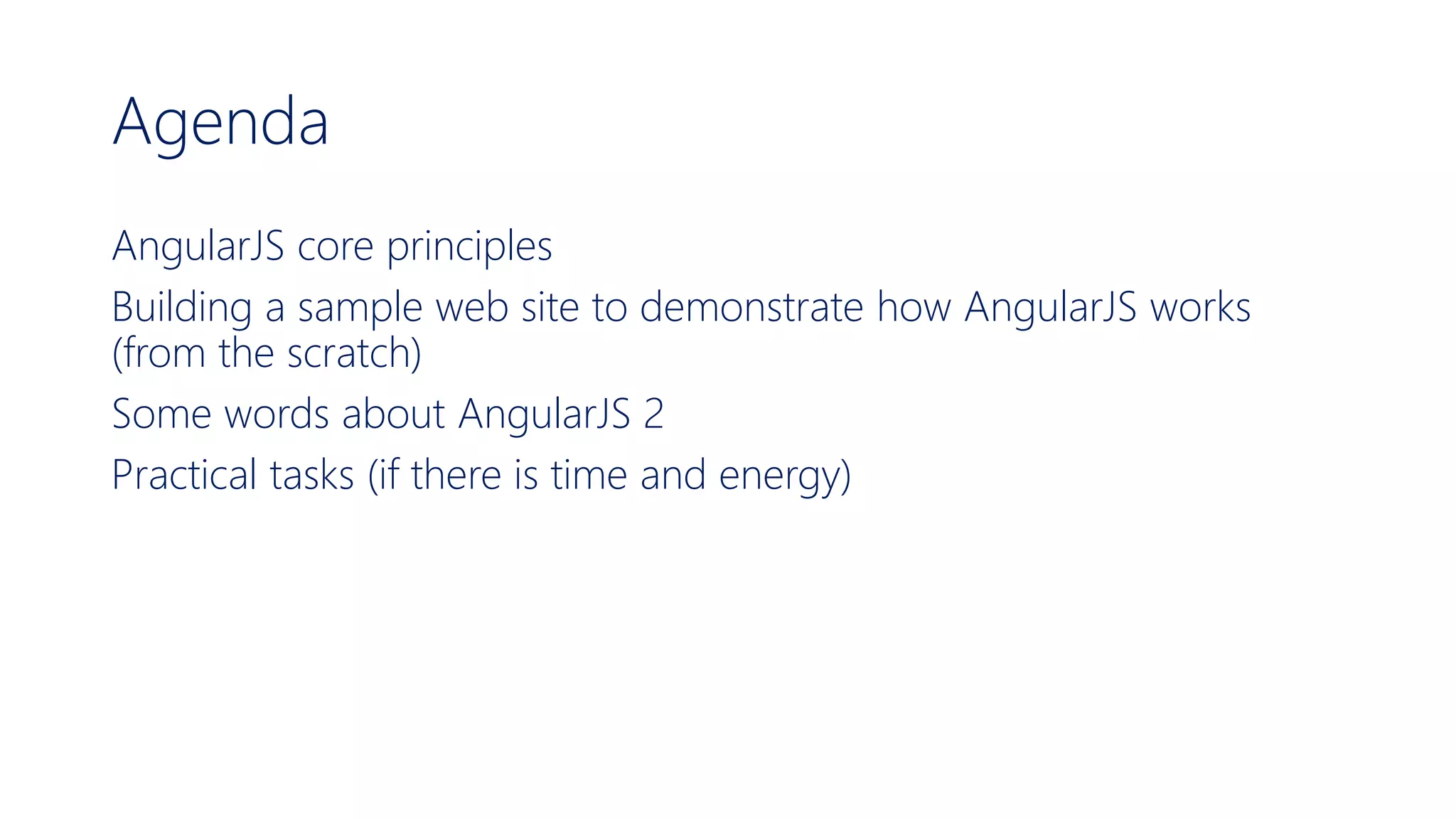 Agenda

AngularJS core principles

Building a sample web site to demonstrate how AngularJS works (from the scratch)

Some words about AngularJS 2

Practical tasks (if there is time and energy)